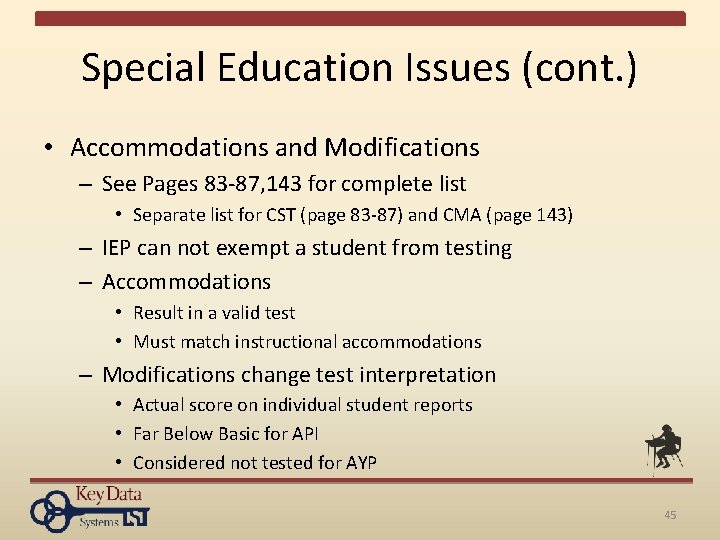 Special Education Issues (cont.)

• Accommodations and Modifications
– See Pages 83-87,143 for complete list
• Separate list for CST (page 83-87) and CMA (page 143)
– IEP can not exempt a student from testing
– Accommodations
• Result in a valid test
• Must match instructional accommodations
– Modifications change test interpretation
• Actual score on individual student reports
• Far Below Basic for API
• Considered not tested for AYP

Key Data Systems

45